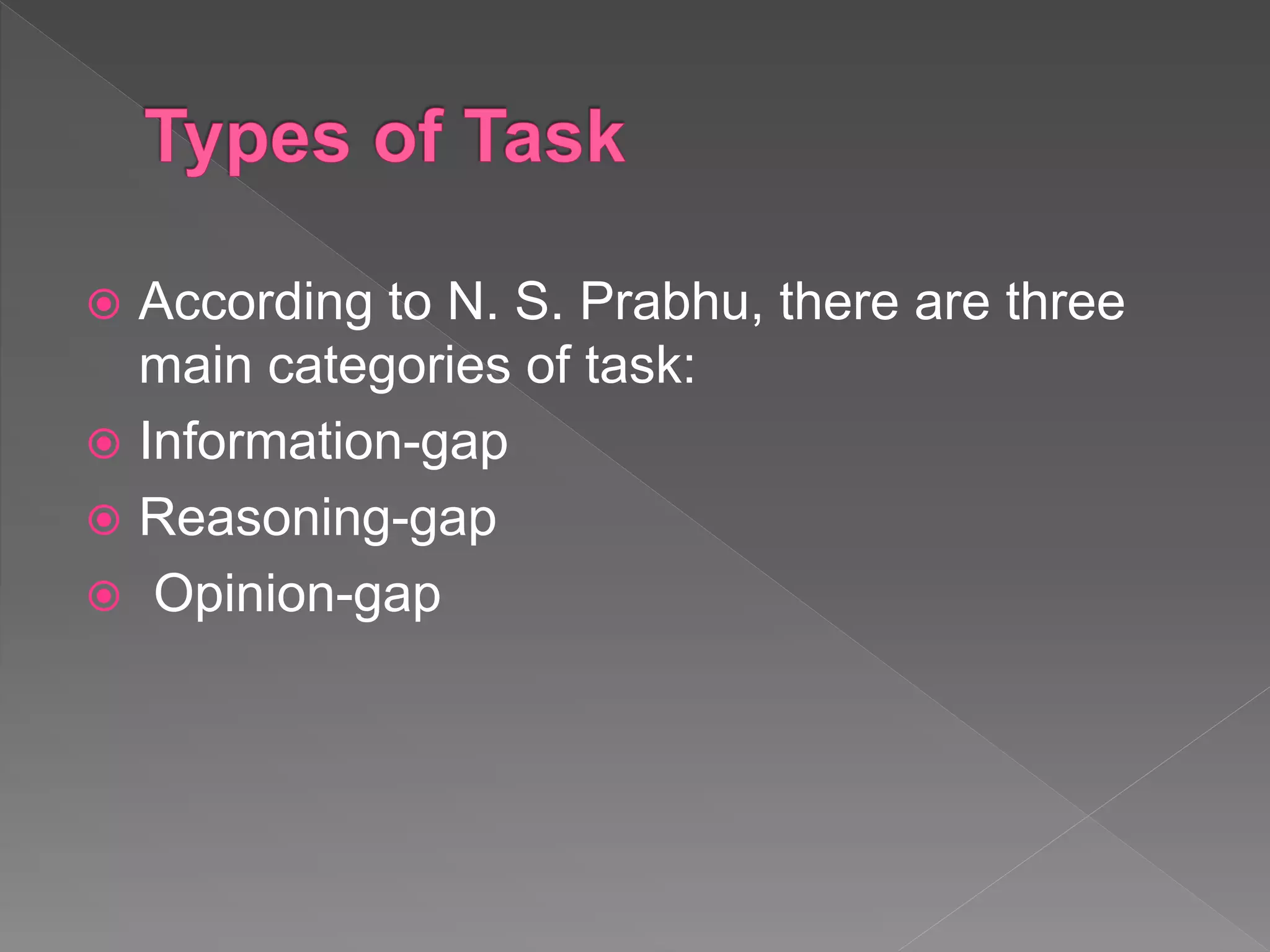 Types of Task

According to N. S. Prabhu, there are three main categories of task:

Information-gap

Reasoning-gap

Opinion-gap